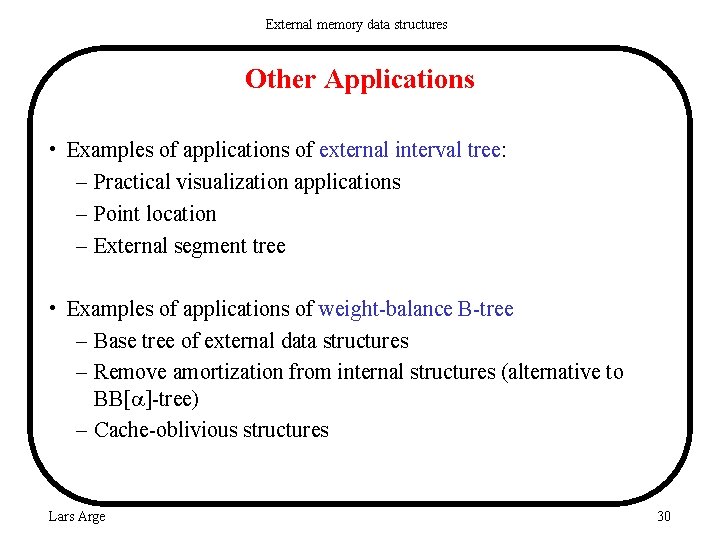 External memory data structures

Other Applications

• Examples of applications of external interval tree:
– Practical visualization applications
– Point location
– External segment tree

• Examples of applications of weight-balance B-tree
– Base tree of external data structures
– Remove amortization from internal structures (alternative to BB[$\alpha$]-tree)
– Cache-oblivious structures

Lars Arge

30